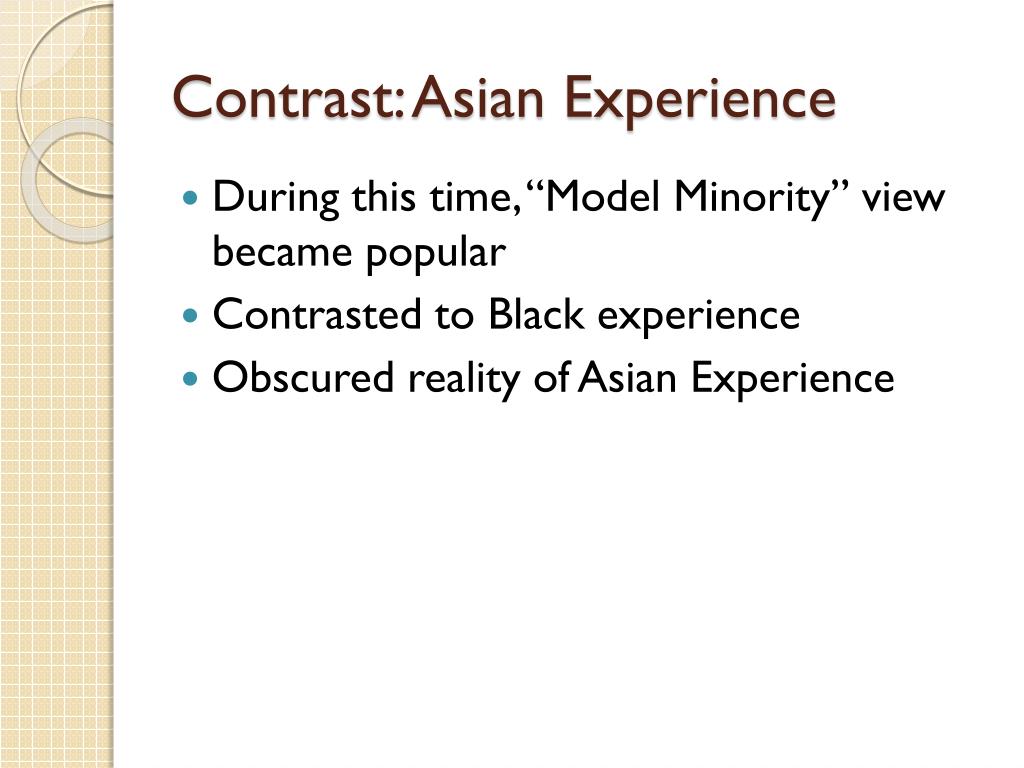 Contrast: Asian Experience

- During this time, “Model Minority” view became popular
- Contrasted to Black experience
- Obscured reality of Asian Experience